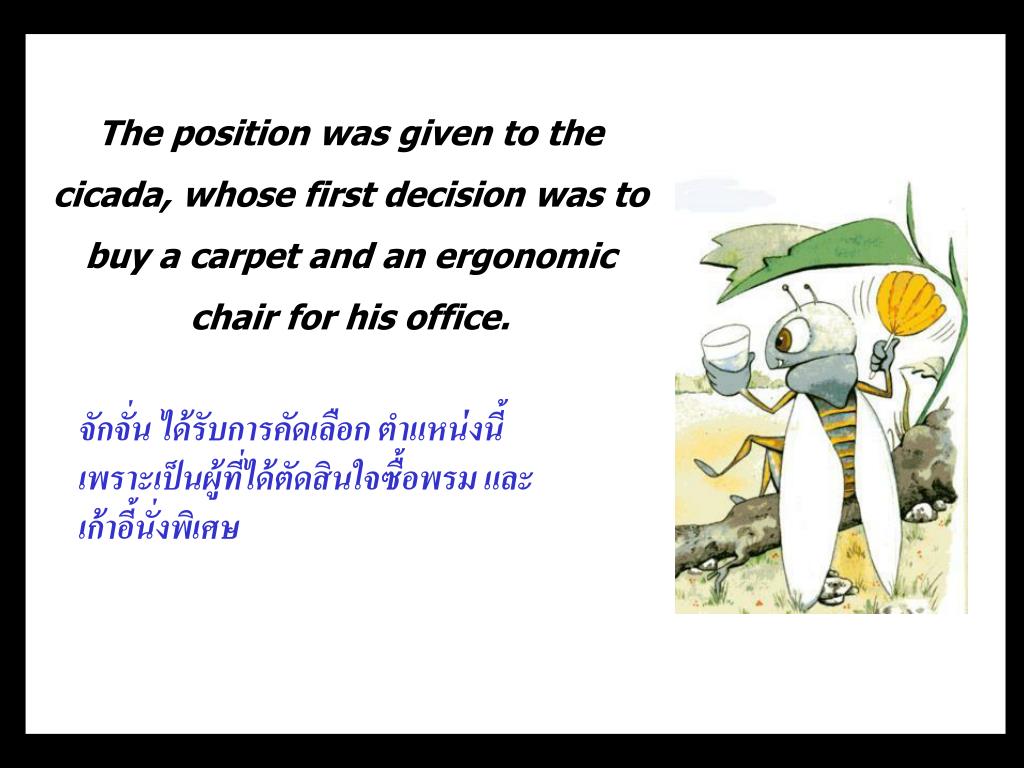 The position was given to the cicada, whose first decision was to buy a carpet and an ergonomic chair for his office.

จักจั่น ได้รับการคัดเลือก ตำแหน่งนี้ เพราะเป็นผู้ที่ได้ตัดสินใจซื้อพรม และ เก้าอี้นั่งพิเศษ